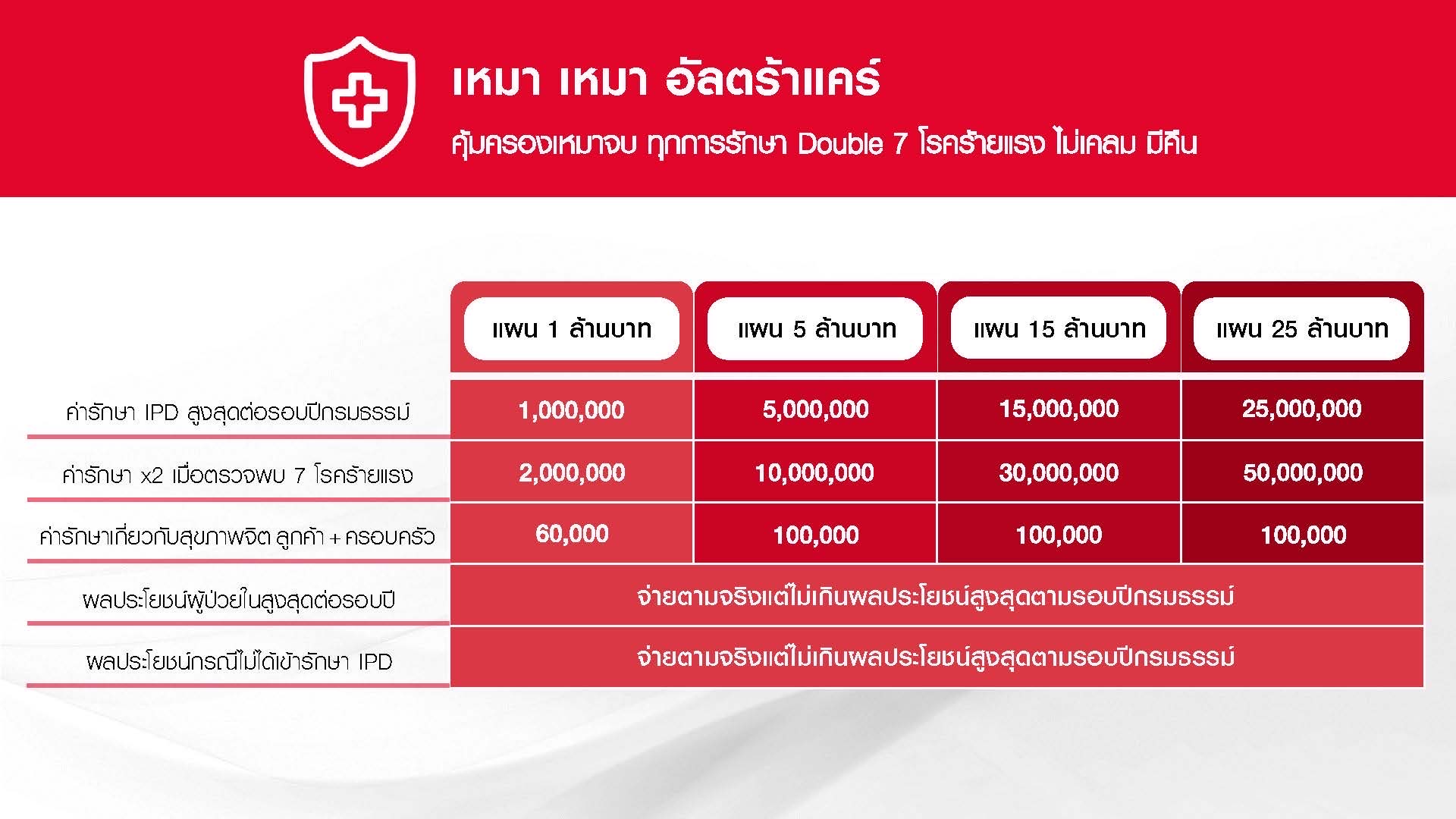 เหมา เหมา อัลตร้าแคร์

คุ้มครองเหมาจบ ทุกการรักษา Double 7 โรคร้ายแรง ไม่เคลม มีคืน

| | แผน 1 ล้านบาท | แผน 5 ล้านบาท | แผน 15 ล้านบาท | แผน 25 ล้านบาท |
|---|---|---|---|---|
| ค่ารักษา IPD สูงสุดต่อรอบปีกรมธรรม์ | 1,000,000 | 5,000,000 | 15,000,000 | 25,000,000 |
| ค่ารักษา x2 เมื่อตรวจพบ 7 โรคร้ายแรง | 2,000,000 | 10,000,000 | 30,000,000 | 50,000,000 |
| ค่ารักษาเกี่ยวกับสุขภาพจิต ลูกค้า + ครอบครัว | 60,000 | 100,000 | 100,000 | 100,000 |
| ผลประโยชน์ผู้ป่วยในสูงสุดต่อรอบปี | จ่ายตามจริงแต่ไม่เกินผลประโยชน์สูงสุดตามรอบปีกรมธรรม์ | | | |
| ผลประโยชน์กรณีไม่ได้เข้ารักษา IPD | จ่ายตามจริงแต่ไม่เกินผลประโยชน์สูงสุดตามรอบปีกรมธรรม์ | | | |